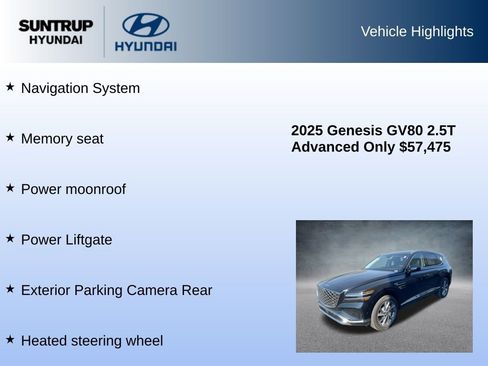 SUNTRUP HYUNDAI

HYUNDAI

Vehicle Highlights

★ Navigation System

★ Memory seat

★ Power moonroof

★ Power Liftgate

★ Exterior Parking Camera Rear

★ Heated steering wheel

2025 Genesis GV80 2.5T Advanced Only $57,475